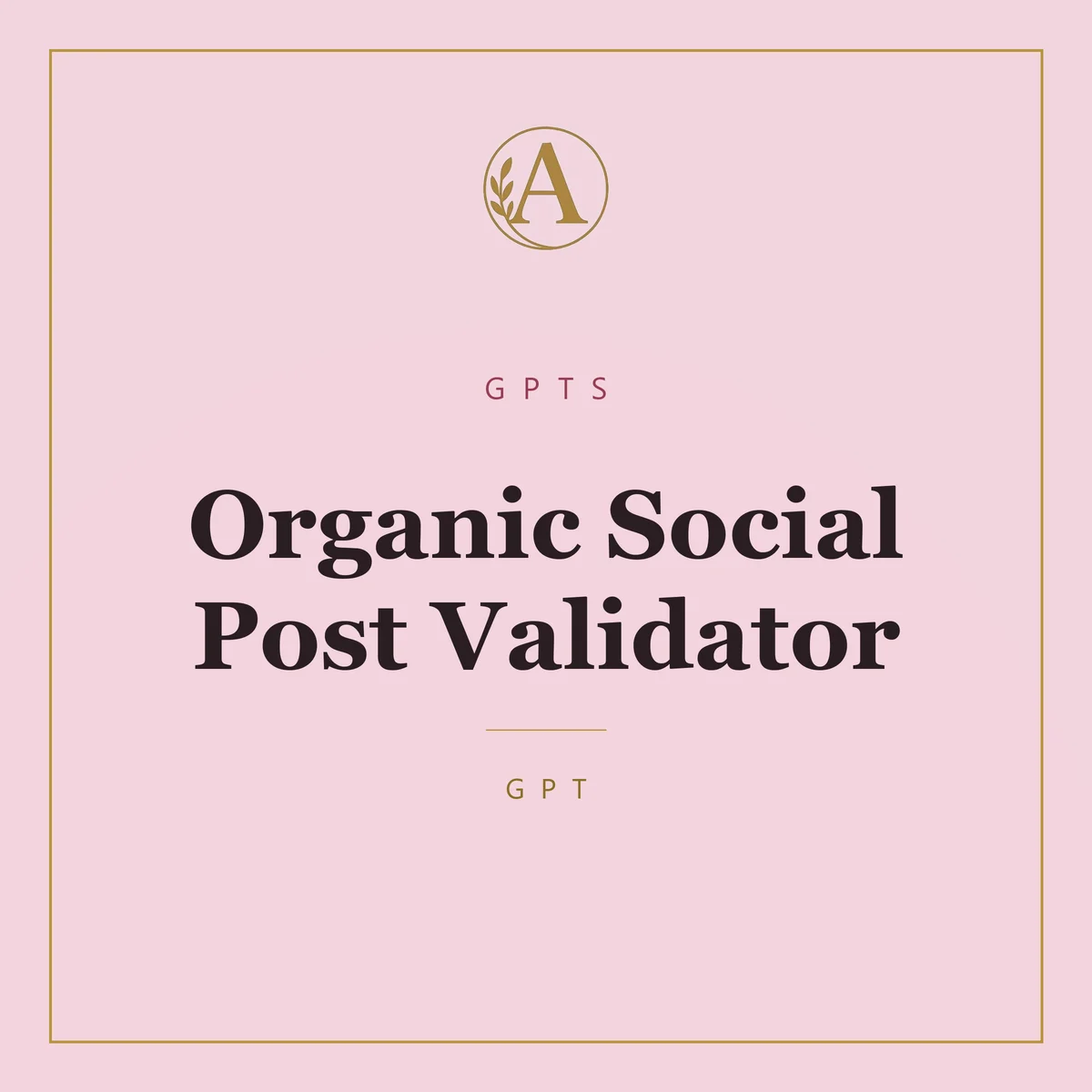 A

GPTS

Organic Social Post Validator

GPT